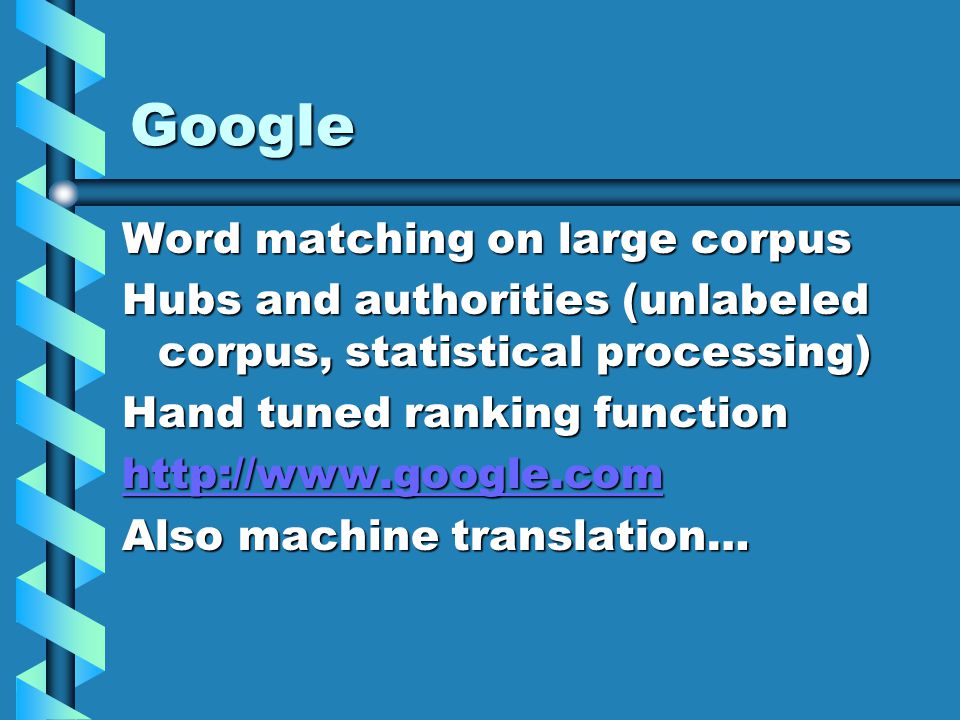 Google

Word matching on large corpus

Hubs and authorities (unlabeled corpus, statistical processing)

Hand tuned ranking function

http://www.google.com

Also machine translation…